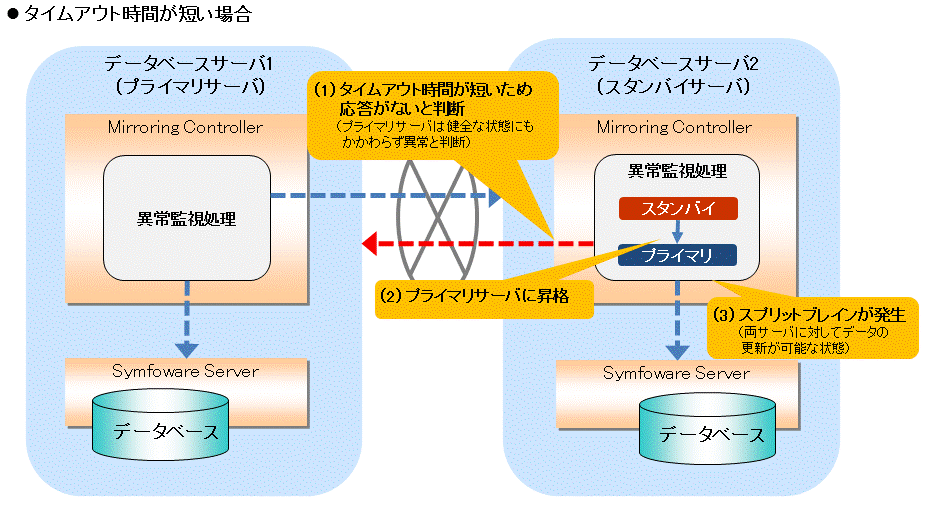 ● タイムアウト時間が短い場合

データベースサーバ1
（プライマリサーバ）

Mirroring Controller

異常監視処理

Symfoware Server

データベース

(1) タイムアウト時間が短いため応答がないと判断
（プライマリサーバは健全な状態にもかかわらず異常と判断）

(2) プライマリサーバに昇格

データベースサーバ2
（スタンバイサーバ）

Mirroring Controller

異常監視処理

スタンバイ

プライマリ

(3) スプリットブレインが発生
（両サーバに対してデータの更新が可能な状態）

Symfoware Server

データベース